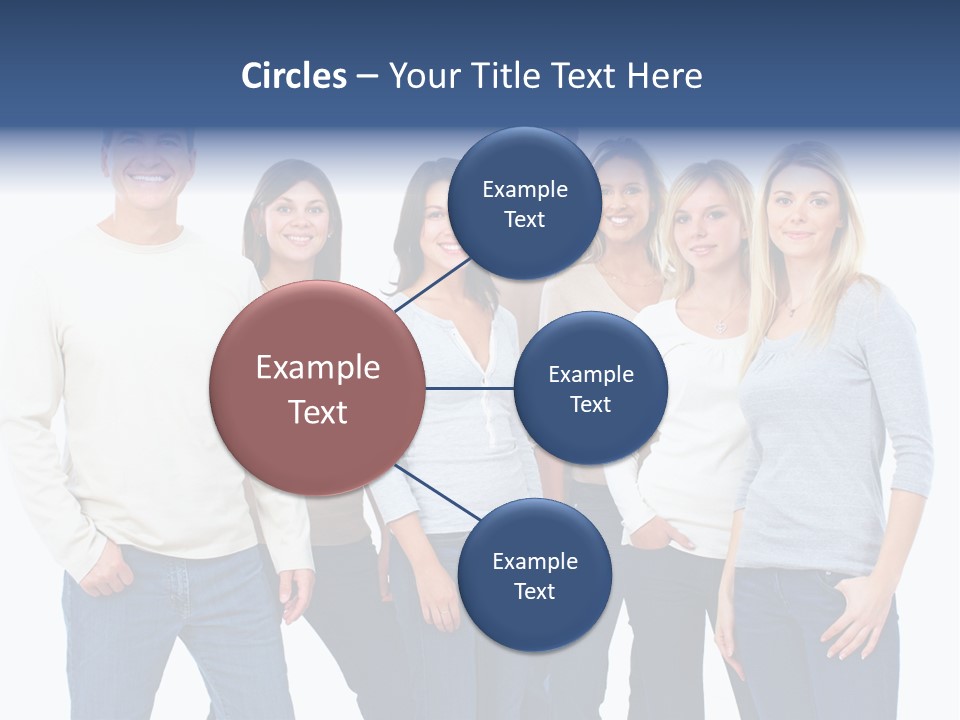 Circles – Your Title Text Here

Example Text

Example Text

Example Text

Example Text